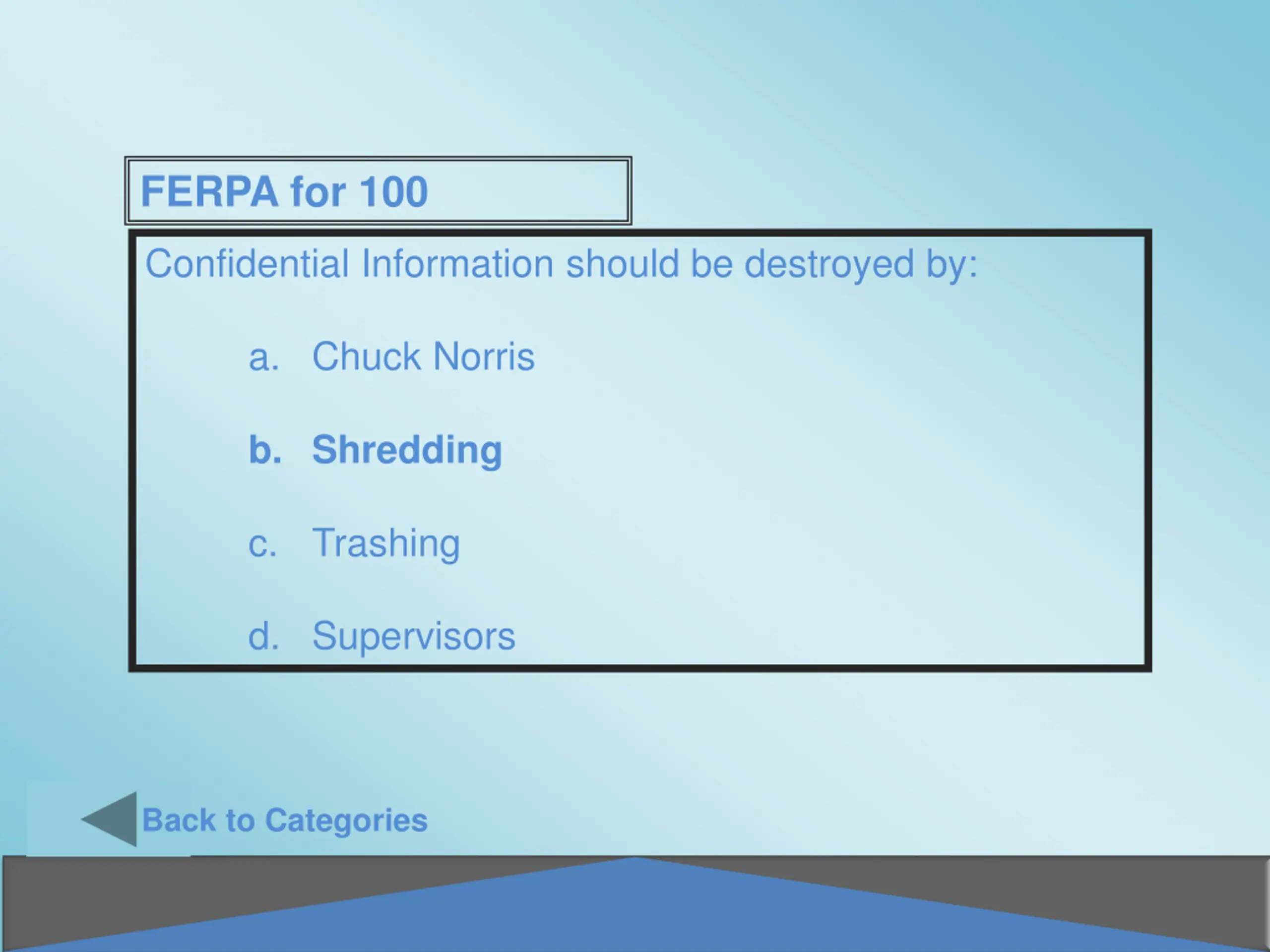 FERPA for 100

Confidential Information should be destroyed by:

a. Chuck Norris

b. Shredding

c. Trashing

d. Supervisors

Back to Categories